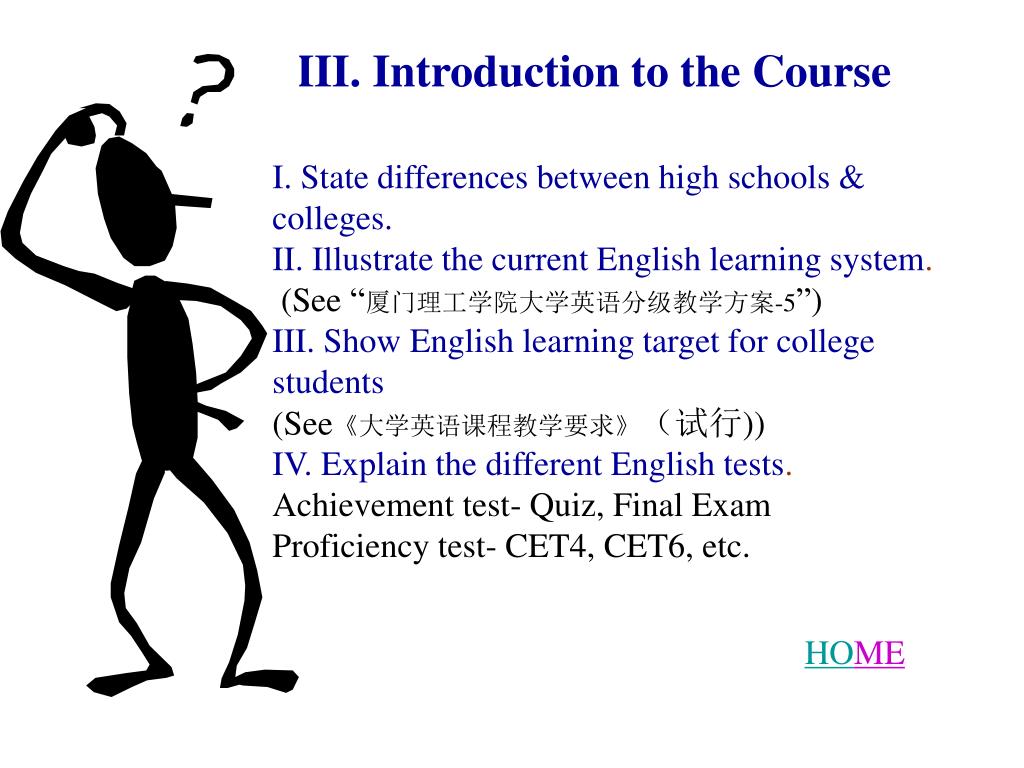 ?

III. Introduction to the Course

I. State differences between high schools & colleges.
II. Illustrate the current English learning system.
(See “厦门理工学院大学英语分级教学方案-5”)
III. Show English learning target for college students
(See《大学英语课程教学要求》（试行))
IV. Explain the different English tests.
Achievement test- Quiz, Final Exam
Proficiency test- CET4, CET6, etc.

HOME